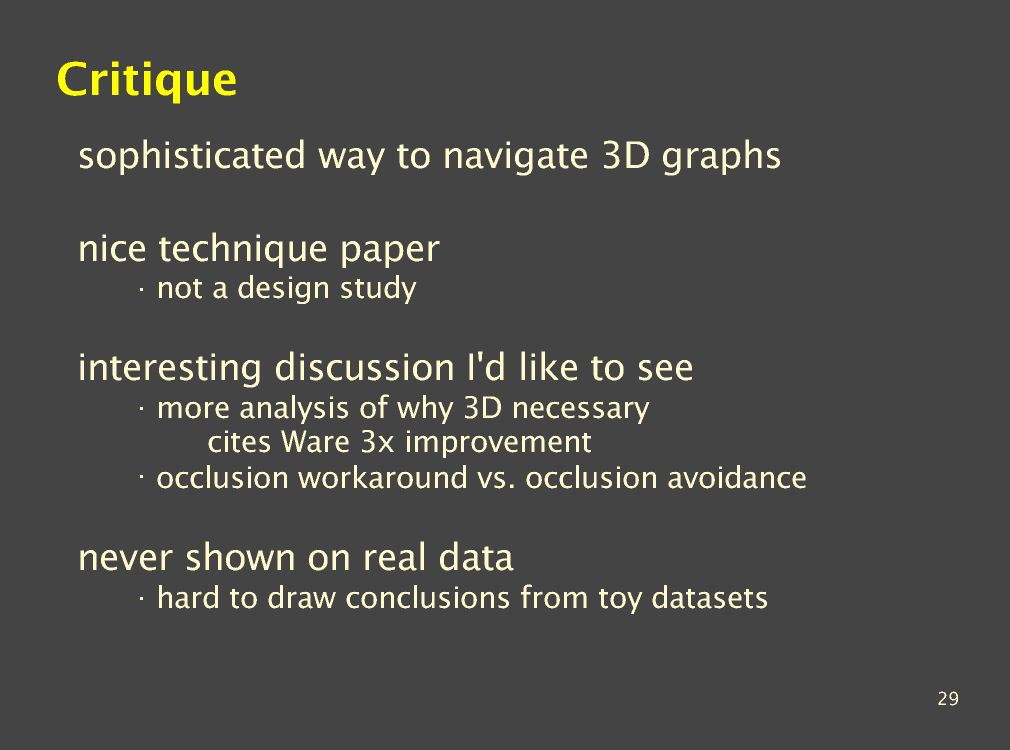 Critique

sophisticated way to navigate 3D graphs

nice technique paper
· not a design study

interesting discussion I'd like to see
· more analysis of why 3D necessary
cites Ware 3x improvement
· occlusion workaround vs. occlusion avoidance

never shown on real data
· hard to draw conclusions from toy datasets

29